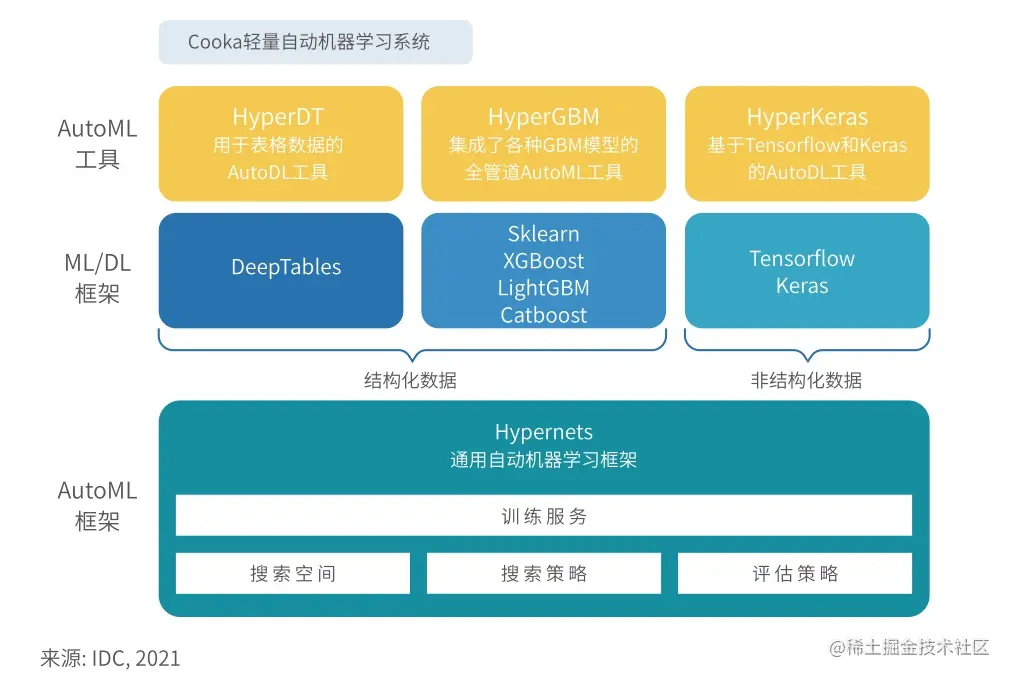 Cooka轻量自动机器学习系统

AutoML
工具

HyperDT
用于表格数据的
AutoDL工具

HyperGBM
集成了各种GBM模型的
全管道AutoML工具

HyperKeras
基于Tensorflow和Keras
的AutoDL工具

ML/DL
框架

DeepTables

Sklearn
XGBoost
LightGBM
Catboost

Tensorflow
Keras

结构化数据

非结构化数据

AutoML
框架

Hypernets
通用自动机器学习框架

训练服务

搜索空间

搜索策略

评估策略

来源: IDC, 2021

@稀土掘金技术社区